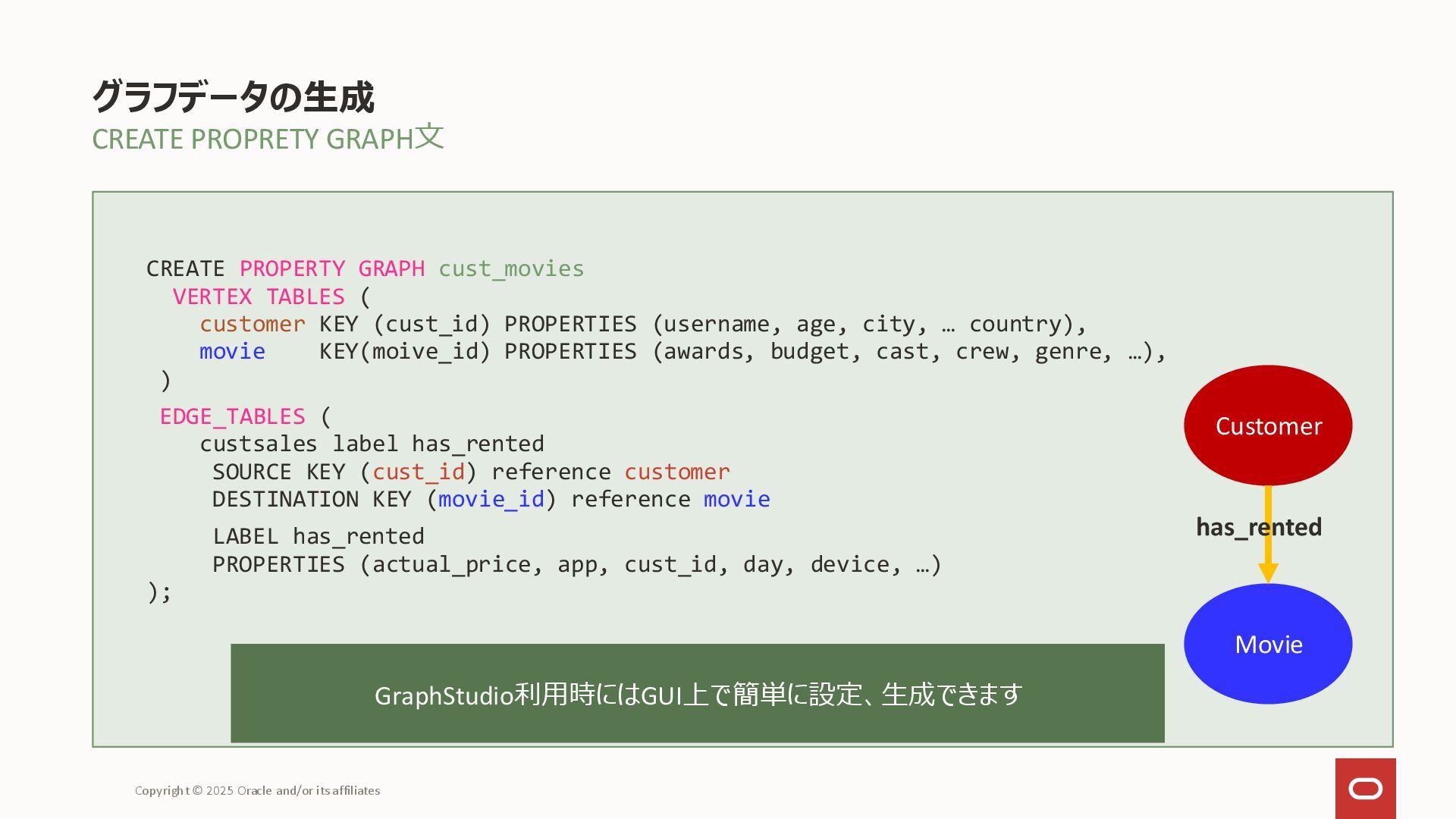 グラフデータの生成
CREATE PROPRETY GRAPH文

CREATE PROPERTY GRAPH cust_movies
VERTEX TABLES (
customer KEY (cust_id) PROPERTIES (username, age, city, … country),
movie KEY(moive_id) PROPERTIES (awards, budget, cast, crew, genre, …),
)
EDGE_TABLES (
custsales label has_rented
SOURCE KEY (cust_id) reference customer
DESTINATION KEY (movie_id) reference movie
LABEL has_rented
PROPERTIES (actual_price, app, cust_id, day, device, …)
);

Customer

has_rented

Movie

GraphStudio利用時にはGUI上で簡単に設定、生成できます

Copyright © 2025 Oracle and/or its affiliates